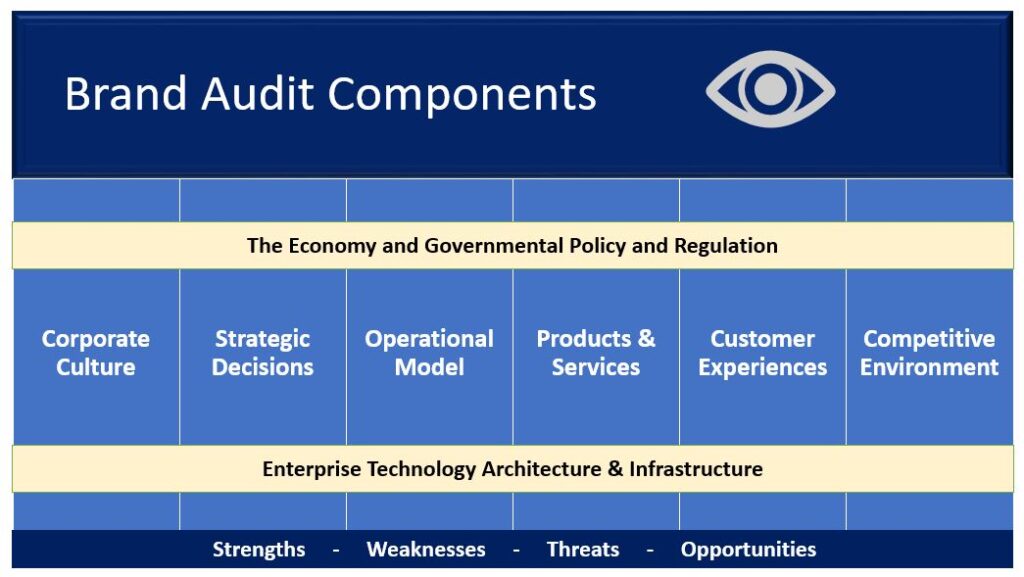 Brand Audit Components

The Economy and Governmental Policy and Regulation

Corporate Culture

Strategic Decisions

Operational Model

Products & Services

Customer Experiences

Competitive Environment

Enterprise Technology Architecture & Infrastructure

Strengths - Weaknesses - Threats - Opportunities